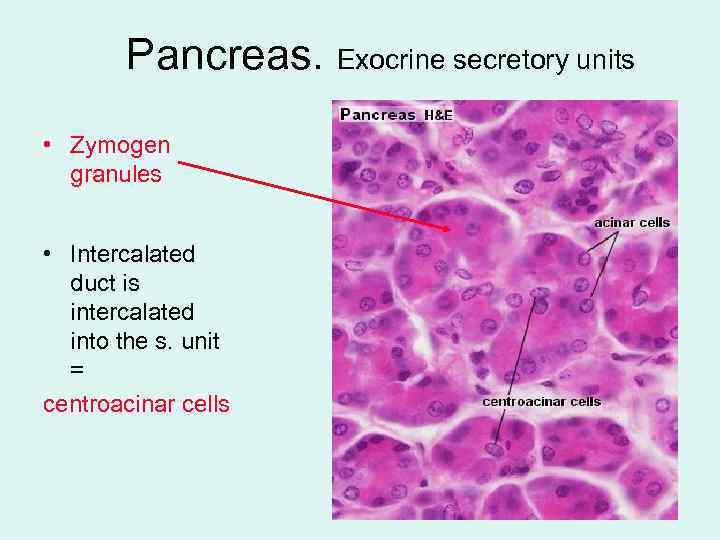 Pancreas. Exocrine secretory units

• Zymogen granules

• Intercalated duct is intercalated into the s. unit =

centroacinar cells

Pancreas H&E

acinar cells

centroacinar cells